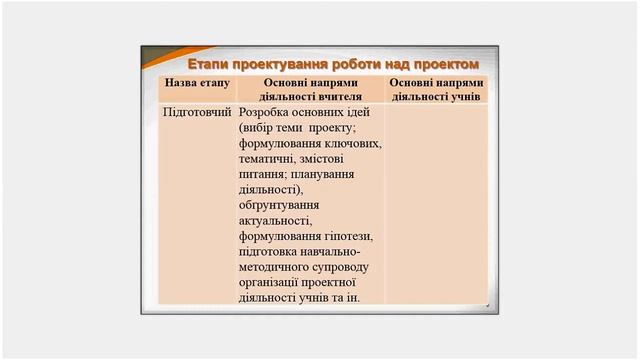 Етапи проектування роботи над проектом

| Назва етапу | Основні напрями діяльності вчителя | Основні напрями діяльності учнів |
|---|---|---|
| Підготовчий | Розробка основних ідей (вибір теми проекту; формулювання ключових, тематичні, змістові питання; планування діяльності), обґрунтування актуальності, формулювання гіпотези, підготовка навчально-методичного супроводу організації проектної діяльності учнів та ін. | |